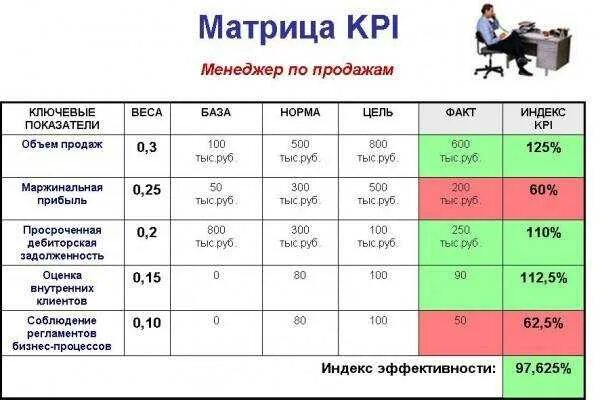 Матрица KPI

Менеджер по продажам

| КЛЮЧЕВЫЕ ПОКАЗАТЕЛИ | ВЕСА | БАЗА | НОРМА | ЦЕЛЬ | ФАКТ | ИНДЕКС KPI |
|---|---|---|---|---|---|---|
| Объем продаж | 0,3 | 100 тыс.руб. | 500 тыс.руб. | 800 тыс.руб. | 600 тыс.руб. | 125% |
| Маржинальная прибыль | 0,25 | 50 тыс.руб. | 300 тыс.руб. | 500 тыс.руб. | 200 тыс.руб. | 60% |
| Просроченная дебиторская задолженность | 0,2 | 800 тыс.руб. | 300 тыс.руб. | 100 тыс.руб. | 250 тыс.руб. | 110% |
| Оценка внутренних клиентов | 0,15 | 0 | 80 | 100 | 90 | 112,5% |
| Соблюдение регламентов бизнес-процессов | 0,10 | 0 | 80 | 100 | 50 | 62,5% |
| Индекс эффективности: | | | | | | 97,625% |